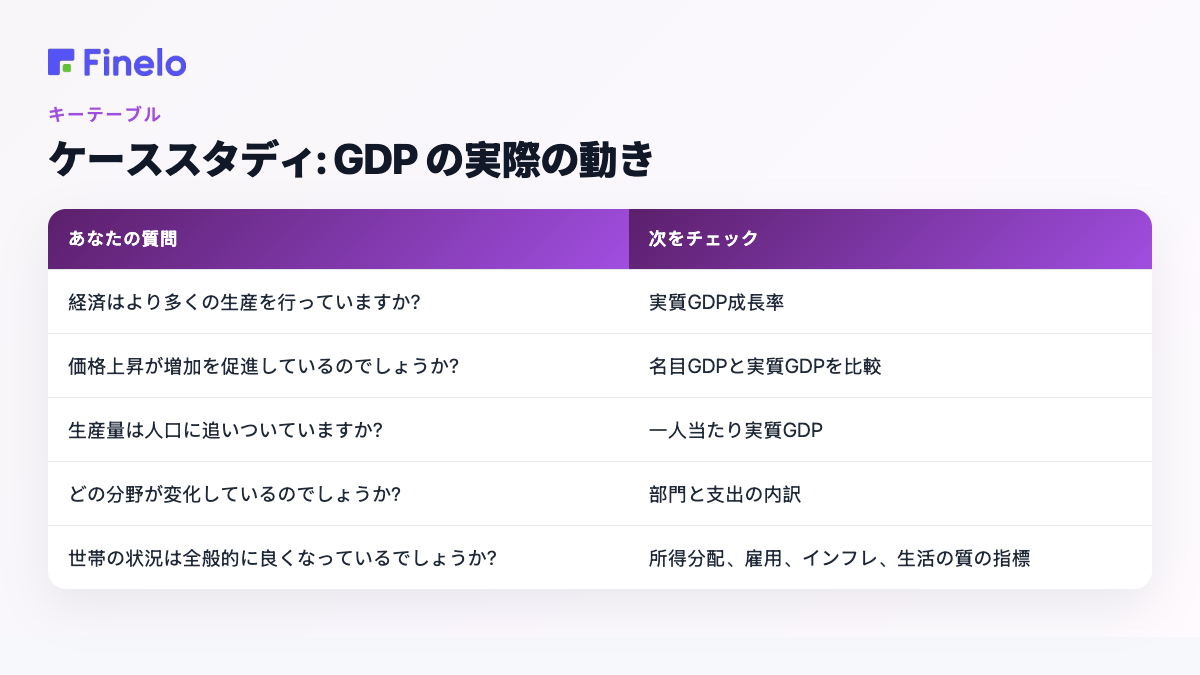 Finelo

キーテーブル

ケーススタディ: GDP の実際の動き

| あなたの質問 | 次をチェック |
|---|---|
| 経済はより多くの生産を行っていますか? | 実質GDP成長率 |
| 価格上昇が増加を促進しているのでしょうか? | 名目GDPと実質GDPを比較 |
| 生産量は人口に追いついていますか? | 一人当たり実質GDP |
| どの分野が変化しているのでしょうか? | 部門と支出の内訳 |
| 世帯の状況は全般的に良くなっているでしょうか? | 所得分配、雇用、インフレ、生活の質の指標 |